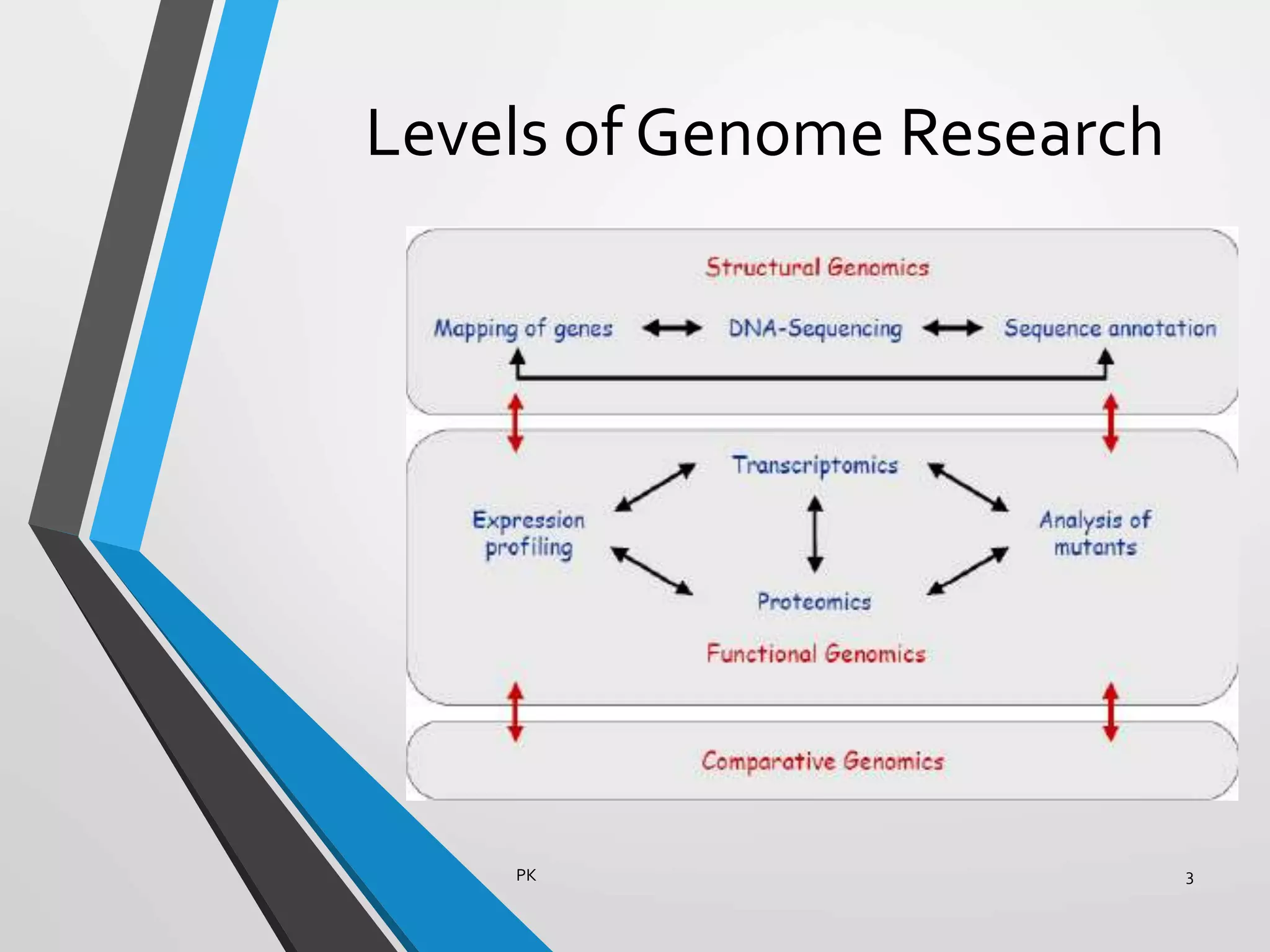 Levels of Genome Research

Structural Genomics

Mapping of genes DNA-Sequencing Sequence annotation

Transcriptomics

Expression profiling

Analysis of mutants

Proteomics

Functional Genomics

Comparative Genomics

PK

3